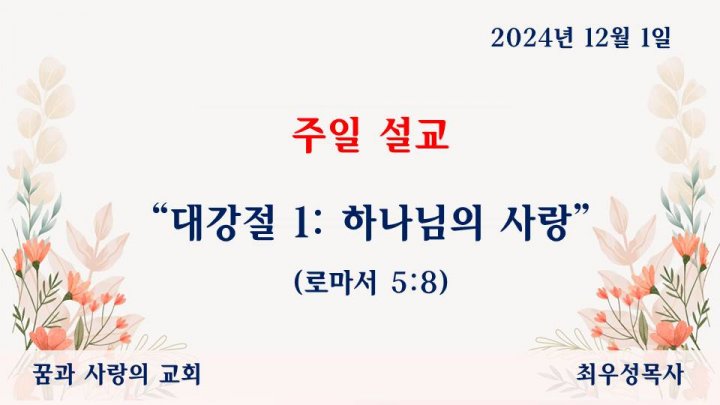 2024년 12월 1일

주일 설교

“대강절 1: 하나님의 사랑”

(로마서 5:8)

꿈과 사랑의 교회

최우성목사